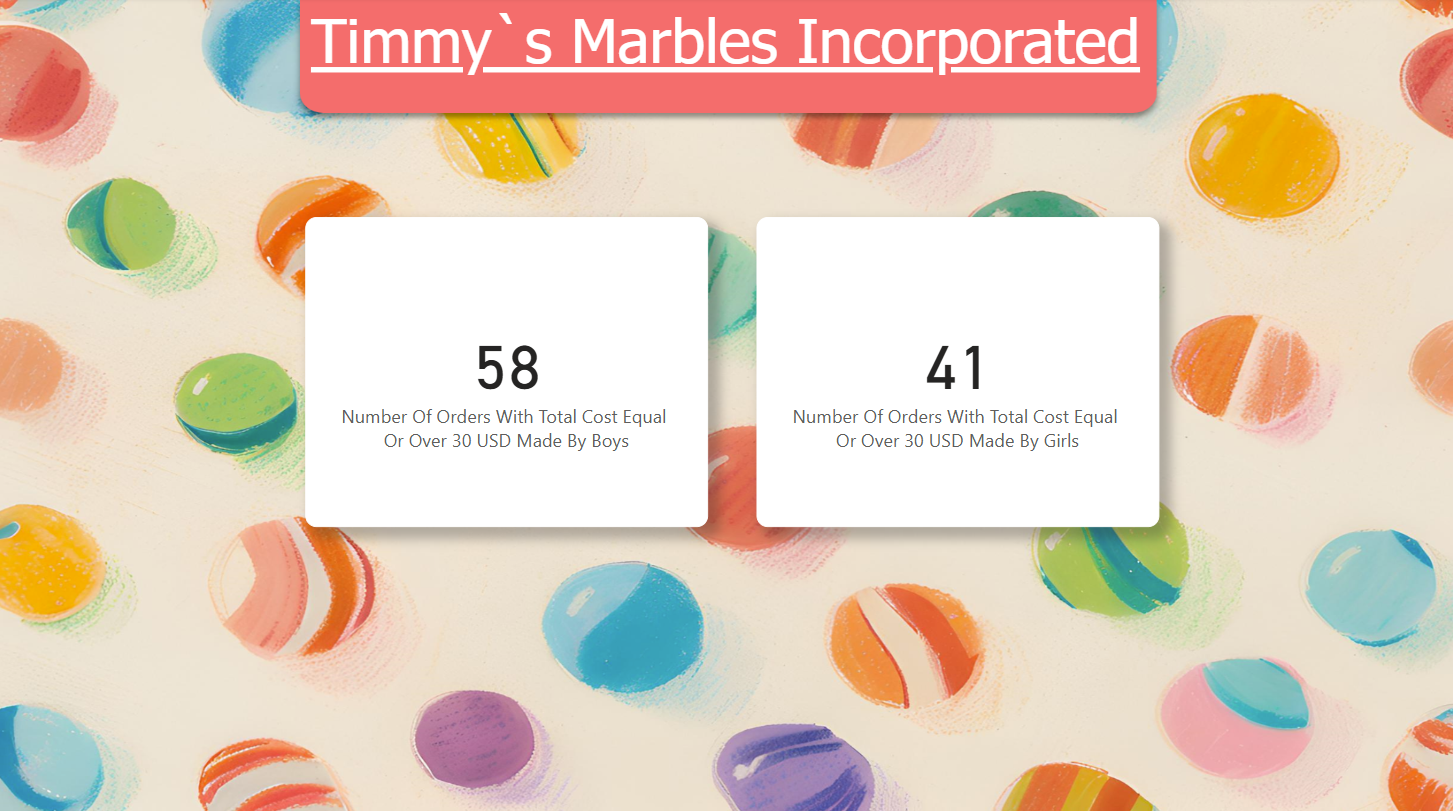 Timmy`s Marbles Incorporated

58
Number Of Orders With Total Cost Equal Or Over 30 USD Made By Boys

41
Number Of Orders With Total Cost Equal Or Over 30 USD Made By Girls